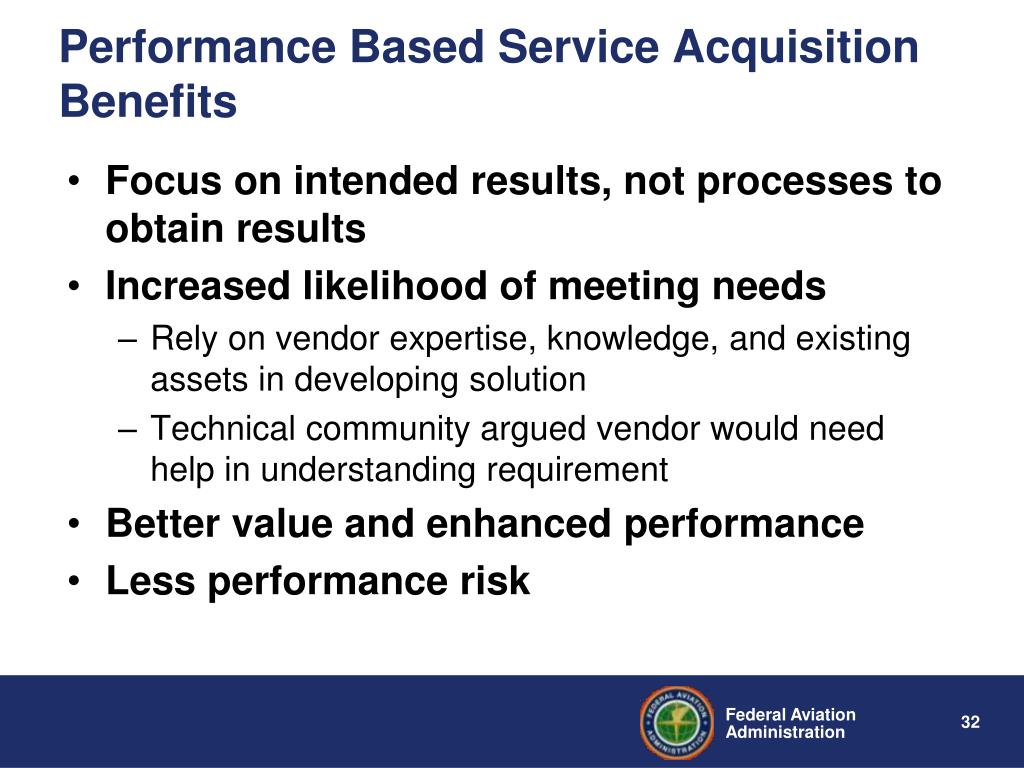 Performance Based Service Acquisition Benefits

• Focus on intended results, not processes to obtain results
• Increased likelihood of meeting needs
– Rely on vendor expertise, knowledge, and existing assets in developing solution
– Technical community argued vendor would need help in understanding requirement
• Better value and enhanced performance
• Less performance risk

FEDERAL AVIATION ADMINISTRATION

Federal Aviation Administration

32